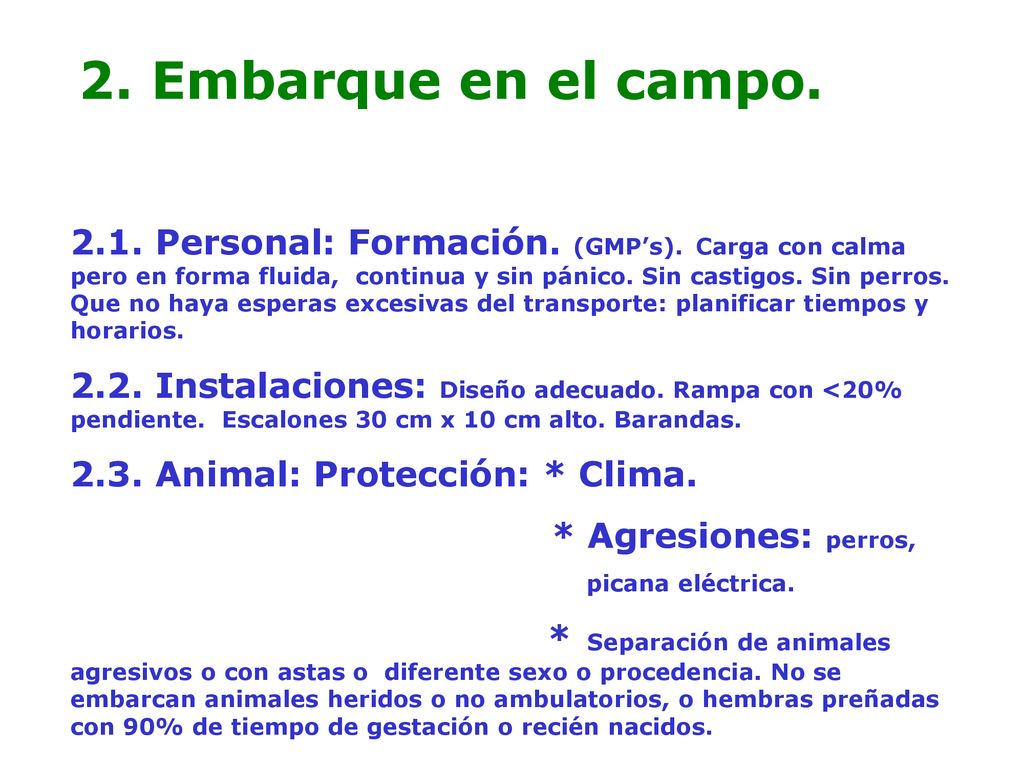 2. Embarque en el campo.

2.1. Personal: Formación. (GMP’s). Carga con calma pero en forma fluida, continua y sin pánico. Sin castigos. Sin perros. Que no haya esperas excesivas del transporte: planificar tiempos y horarios.

2.2. Instalaciones: Diseño adecuado. Rampa con <20% pendiente. Escalones 30 cm x 10 cm alto. Barandas.

2.3. Animal: Protección: * Clima.

* Agresiones: perros, picana eléctrica.

* Separación de animales agresivos o con astas o diferente sexo o procedencia. No se embarcan animales heridos o no ambulatorios, o hembras preñadas con 90% de tiempo de gestación o recién nacidos.